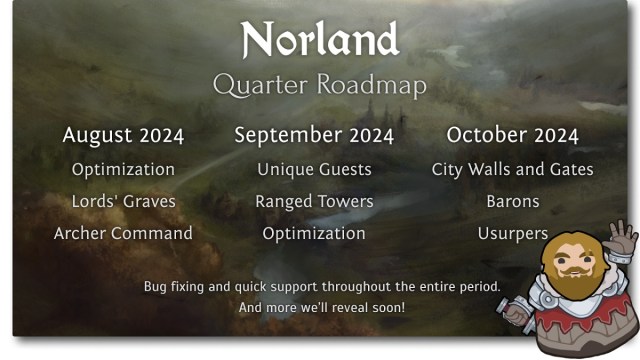 Norland

Quarter Roadmap

August 2024
Optimization
Lords' Graves
Archer Command

September 2024
Unique Guests
Ranged Towers
Optimization

October 2024
City Walls and Gates
Barons
Usurpers

Bug fixing and quick support throughout the entire period.
And more we'll reveal soon!